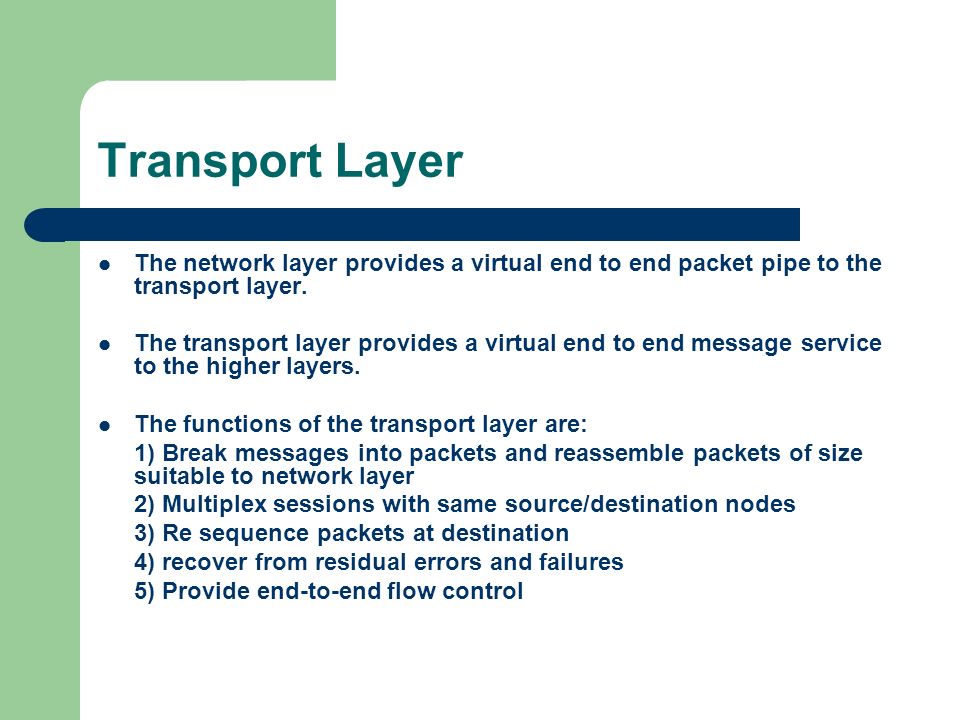 Transport Layer

- The network layer provides a virtual end to end packet pipe to the transport layer.

- The transport layer provides a virtual end to end message service to the higher layers.

- The functions of the transport layer are:
1) Break messages into packets and reassemble packets of size suitable to network layer
2) Multiplex sessions with same source/destination nodes
3) Re sequence packets at destination
4) recover from residual errors and failures
5) Provide end-to-end flow control